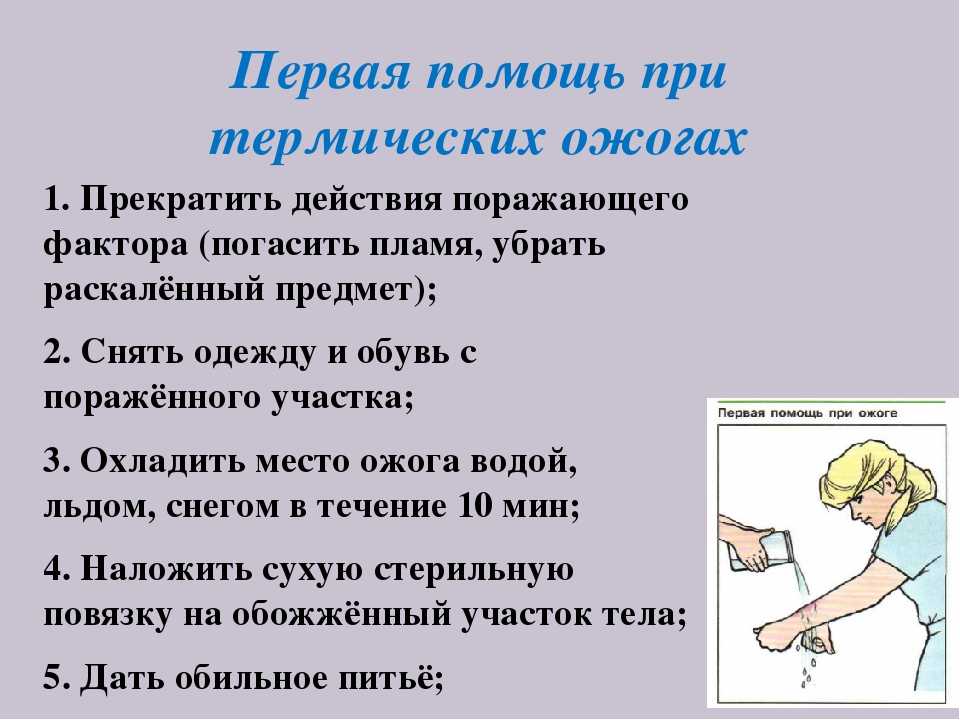 Первая помощь при термических ожогах

1. Прекратить действия поражающего фактора (погасить пламя, убрать раскалённый предмет);

2. Снять одежду и обувь с поражённого участка;

3. Охладить место ожога водой, льдом, снегом в течение 10 мин;

4. Наложить сухую стерильную повязку на обожжённый участок тела;

5. Дать обильное питьё;

Первая помощь при ожоге